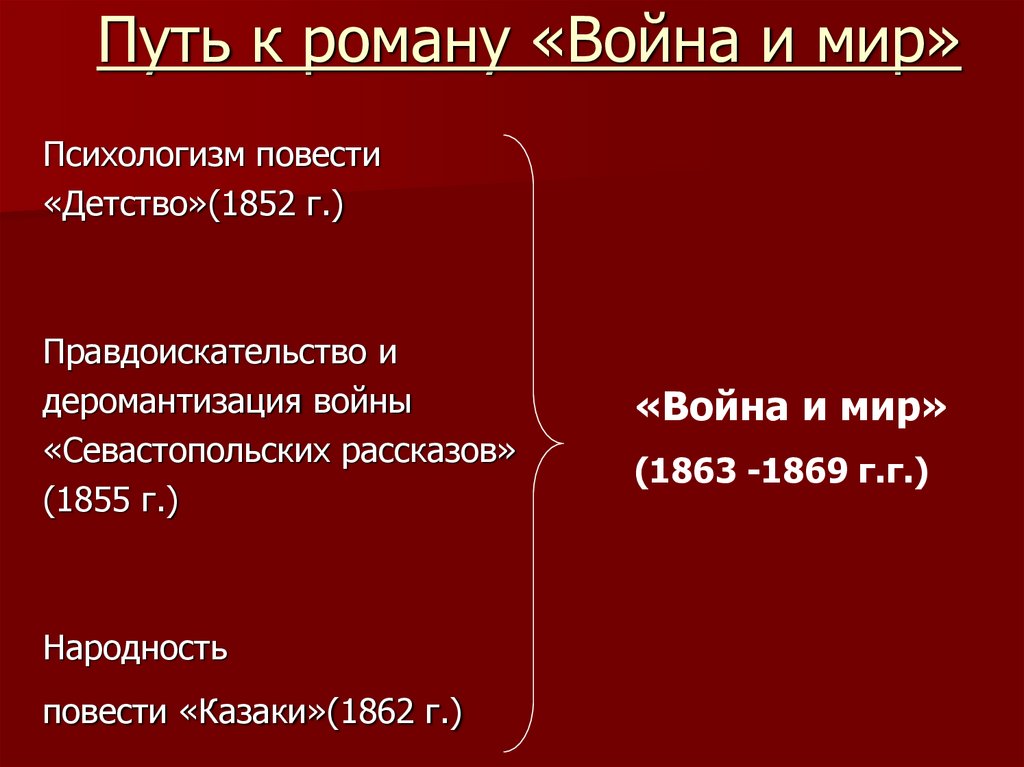 Путь к роману «Война и мир»

Психологизм повести «Детство»(1852 г.)

Правдоискательство и деромантизация войны «Севастопольских рассказов» (1855 г.)

Народность

повести «Казаки»(1862 г.)

«Война и мир»

(1863 -1869 г.г.)